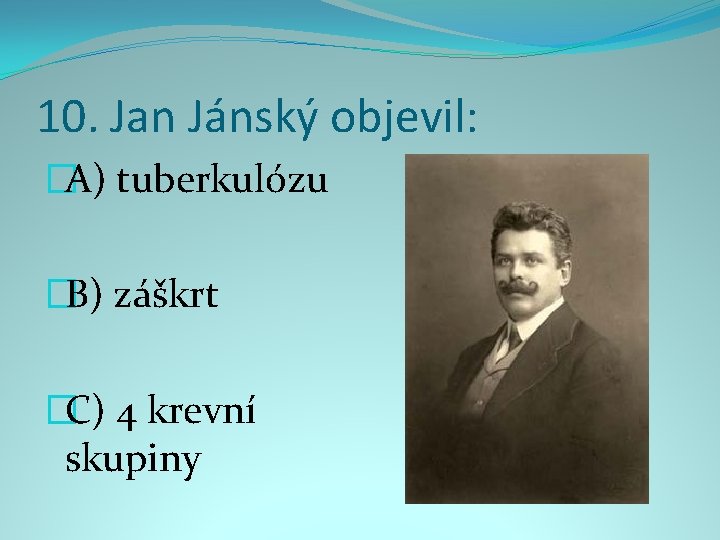 10. Jan Jánský objevil:

A) tuberkulózu

B) záškrt

C) 4 krevní skupiny